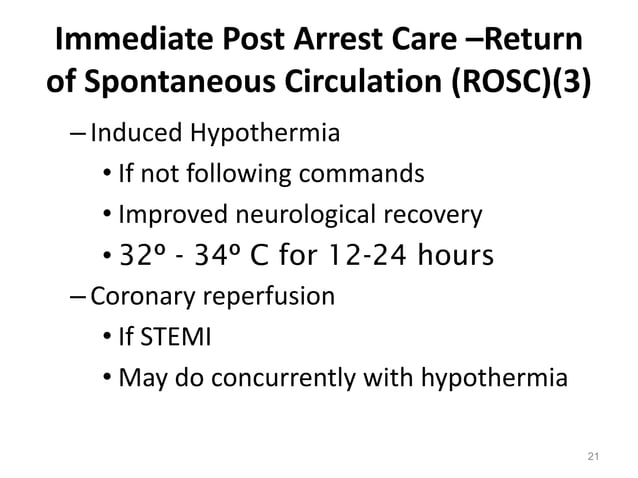 Immediate Post Arrest Care –Return of Spontaneous Circulation (ROSC)(3)

– Induced Hypothermia
• If not following commands
• Improved neurological recovery
• 32º - 34º C for 12-24 hours
– Coronary reperfusion
• If STEMI
• May do concurrently with hypothermia

21